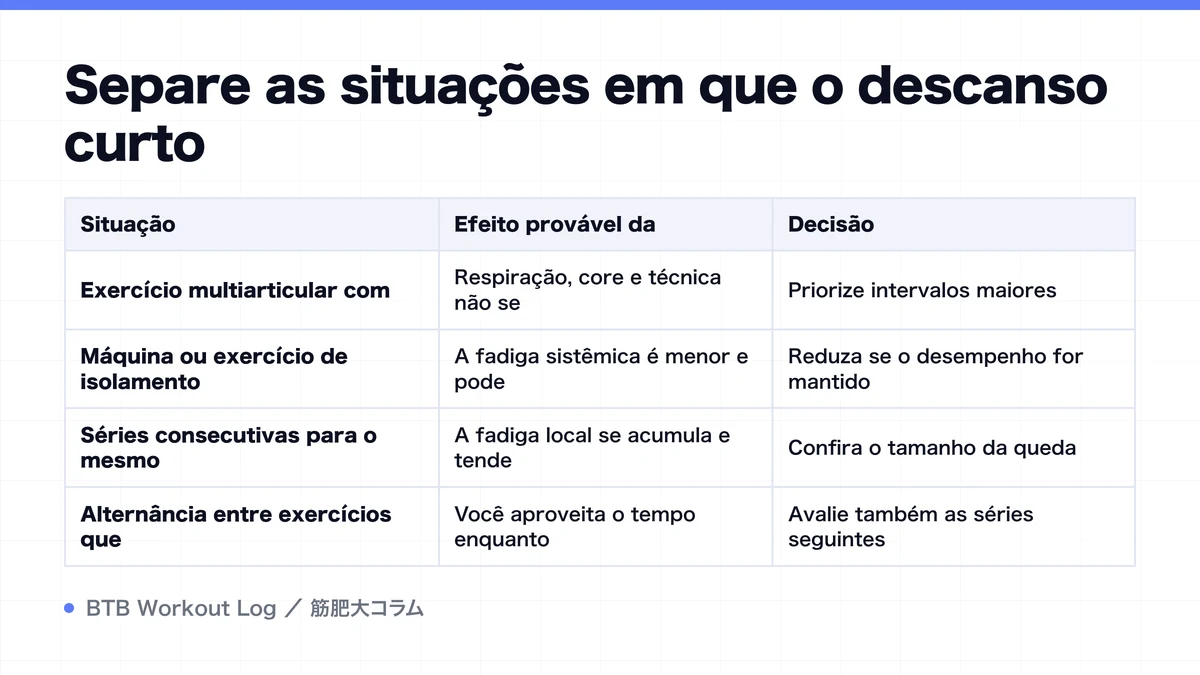 Separe as situações em que o descanso curto

| Situação | Efeito provável da | Decisão |
|---|---|---|
| Exercício multiarticular com | Respiração, core e técnica não se | Priorize intervalos maiores |
| Máquina ou exercício de isolamento | A fadiga sistêmica é menor e pode | Reduza se o desempenho for mantido |
| Séries consecutivas para o mesmo | A fadiga local se acumula e tende | Confira o tamanho da queda |
| Alternância entre exercícios que | Você aproveita o tempo enquanto | Avalie também as séries seguintes |

BTB Workout Log ／ 筋肥大コラム